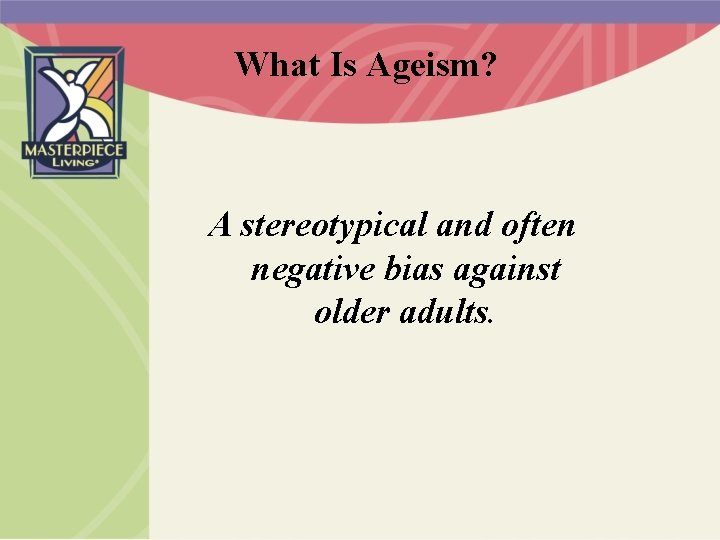 MASTERPIECE
LIVING

What Is Ageism?

A stereotypical and often negative bias against older adults.